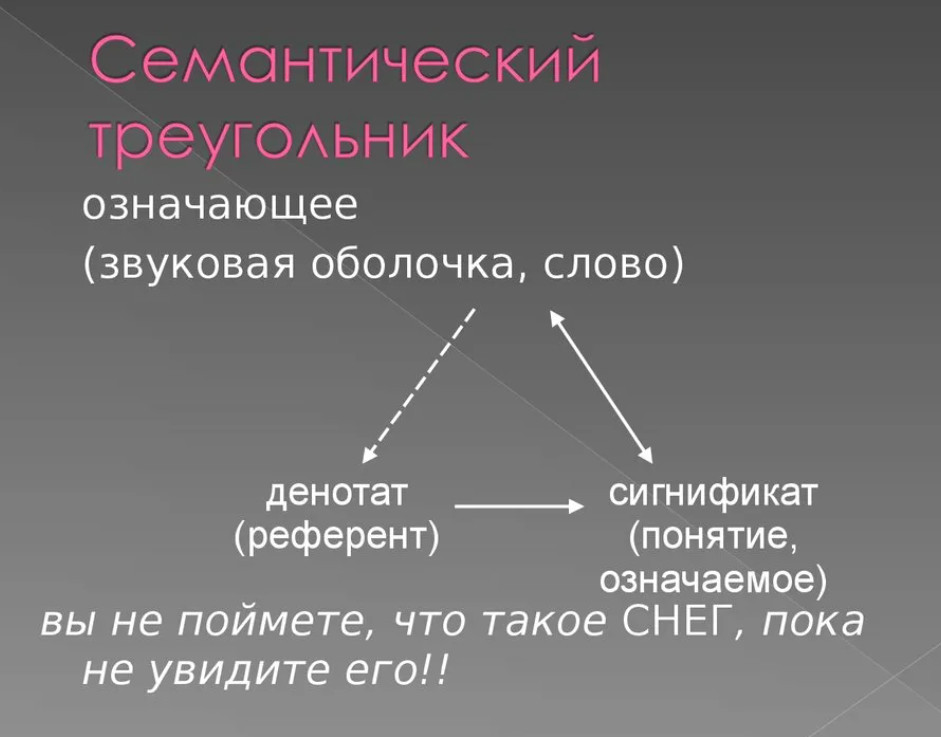 Семантический треугольник

означающее
(звуковая оболочка, слово)

денотат
(референт)

сигнификат
(понятие,
означаемое)

вы не поймете, что такое СНЕГ, пока не увидите его!!